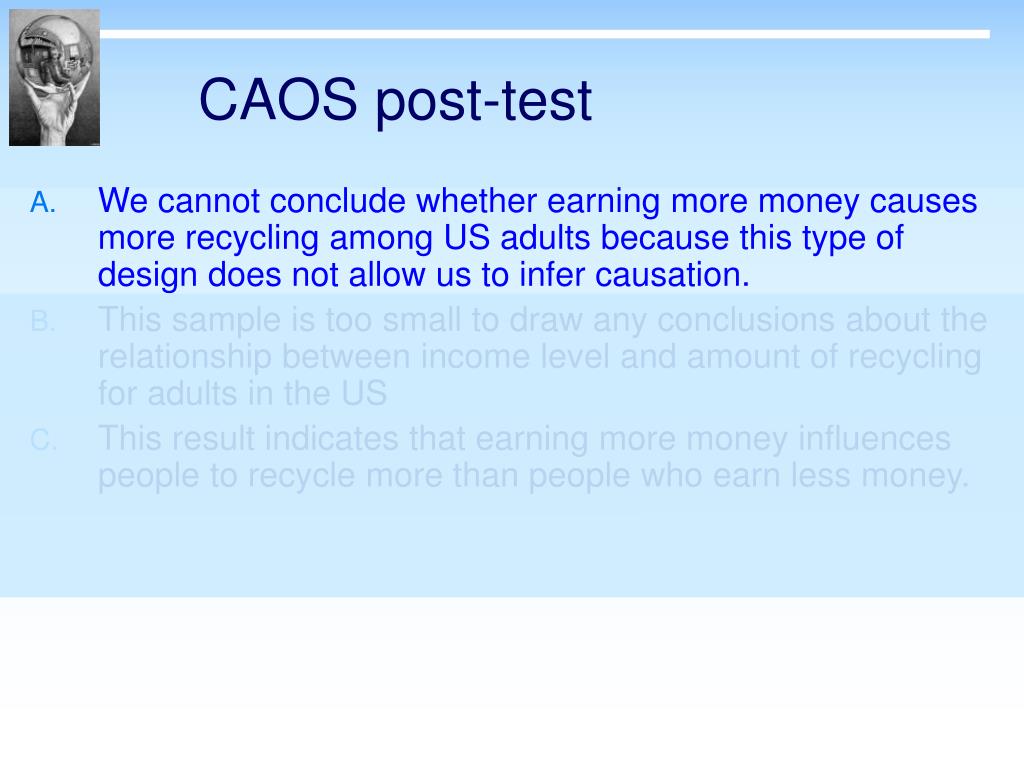 CAOS post-test

A. We cannot conclude whether earning more money causes more recycling among US adults because this type of design does not allow us to infer causation.

B. This sample is too small to draw any conclusions about the relationship between income level and amount of recycling for adults in the US

C. This result indicates that earning more money influences people to recycle more than people who earn less money.